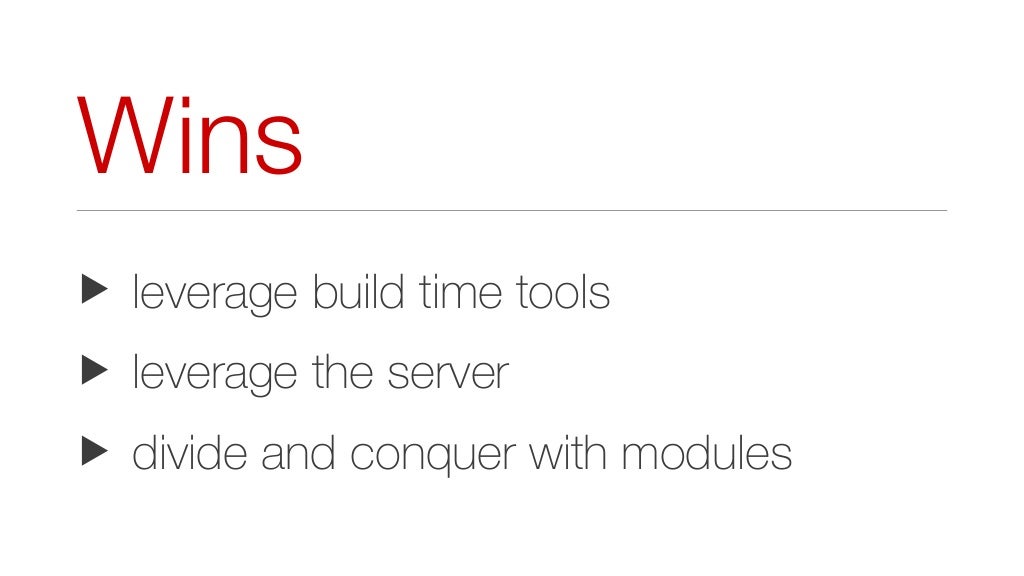 Wins

▶ leverage build time tools
▶ leverage the server
▶ divide and conquer with modules